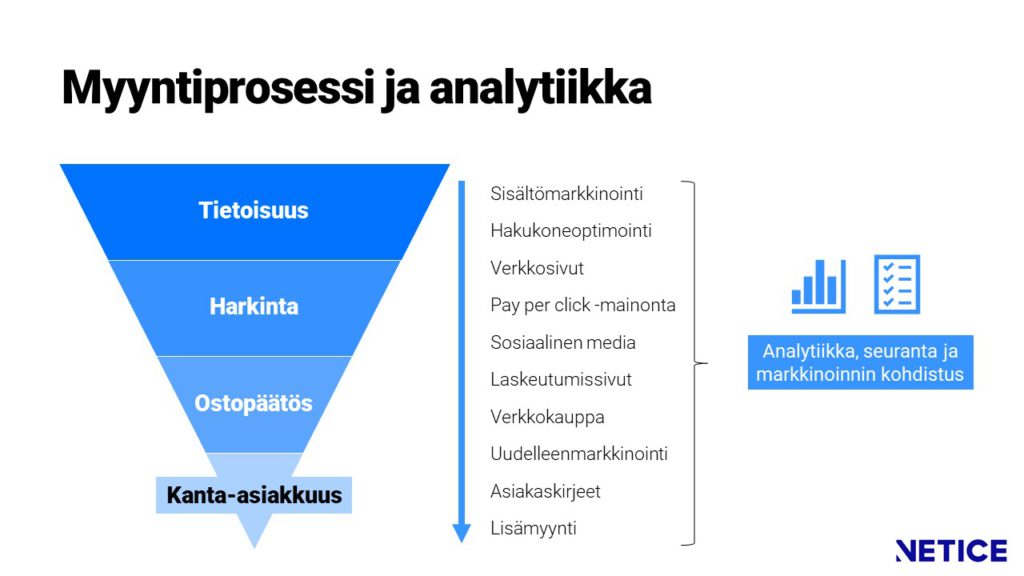 Myyntiprosessi ja analytiikka

Tietoisuus

Harkinta

Ostopäätös

Kanta-asiakkuus

Sisältömarkkinointi
Hakukoneoptimointi
Verkkosivut
Pay per click -mainonta
Sosiaalinen media
Laskeutumissivut
Verkkokauppa
Uudelleenmarkkinointi
Asiakaskirjeet
Lisämyynti

Analytiikka, seuranta ja markkinoinnin kohdistus

NETICE